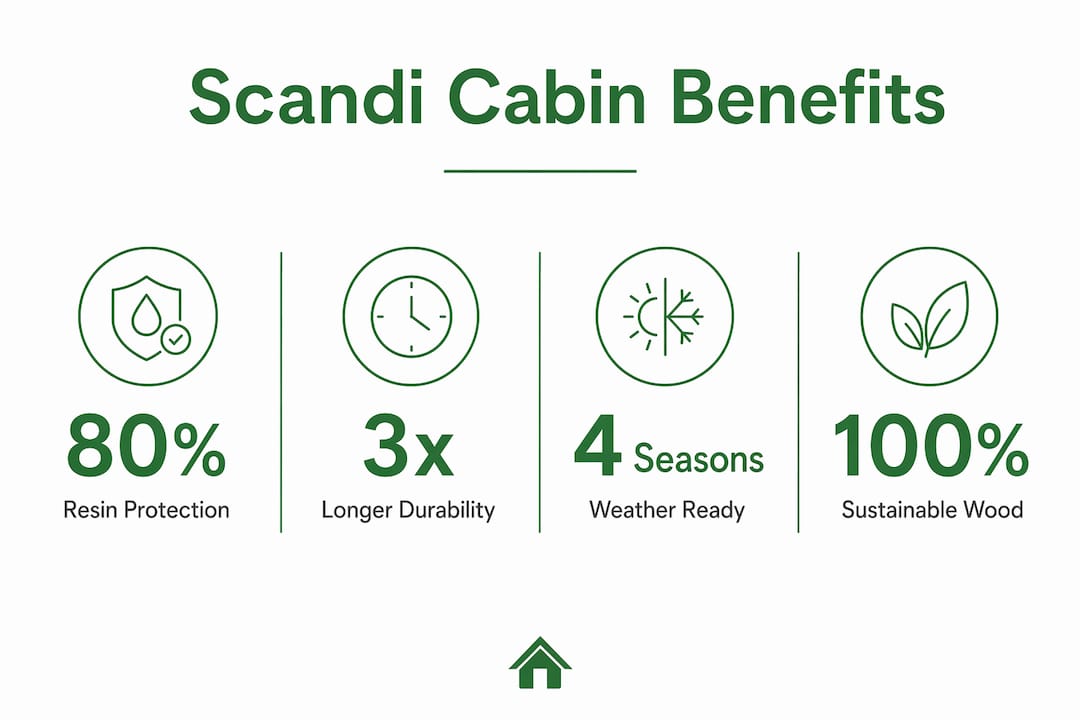 Scandi Cabin Benefits

80%
Resin Protection

3x
Longer Durability

4 Seasons
Weather Ready

100%
Sustainable Wood